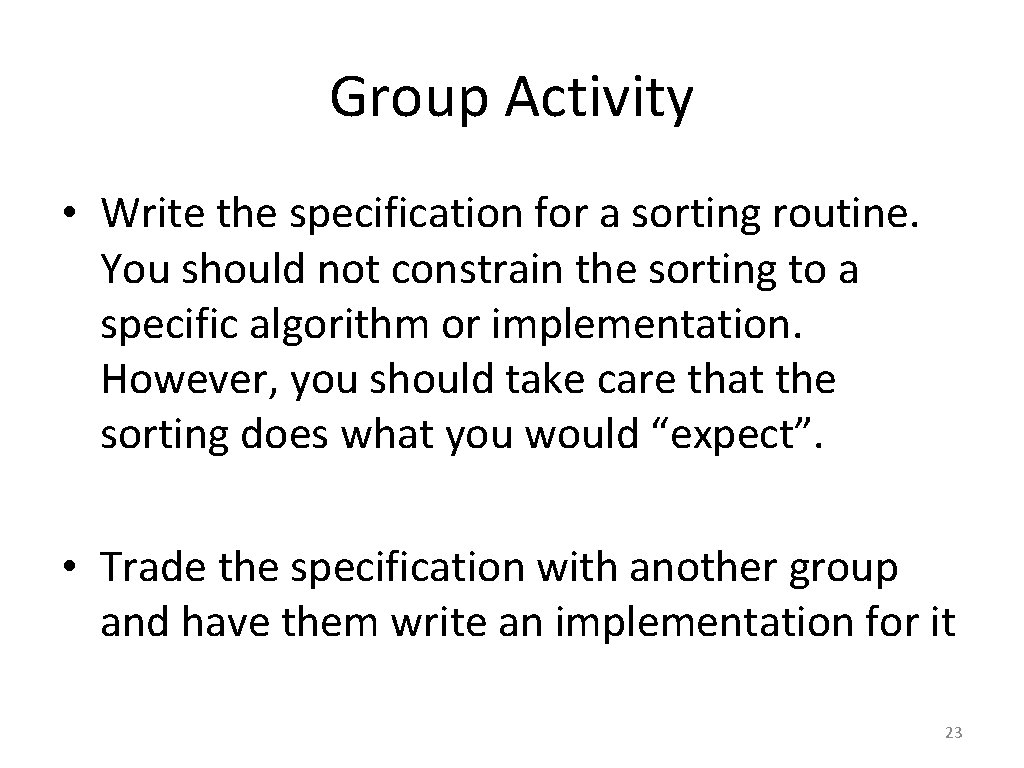 Group Activity

• Write the specification for a sorting routine. You should not constrain the sorting to a specific algorithm or implementation. However, you should take care that the sorting does what you would “expect”.

• Trade the specification with another group and have them write an implementation for it

23